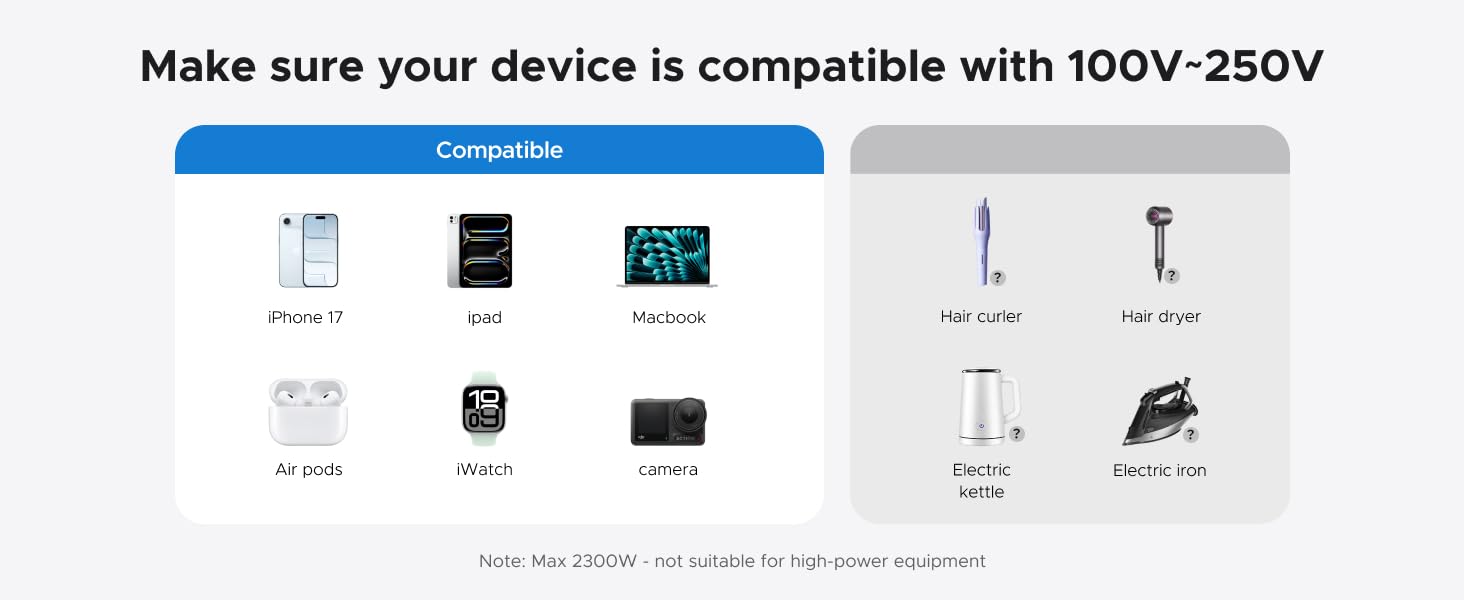 Make sure your device is compatible with 100V~250V

Compatible

iPhone 17

ipad

Macbook

Air pods

iWatch

camera

Hair curler

Hair dryer

Electric kettle

Electric iron

Note: Max 2300W - not suitable for high-power equipment